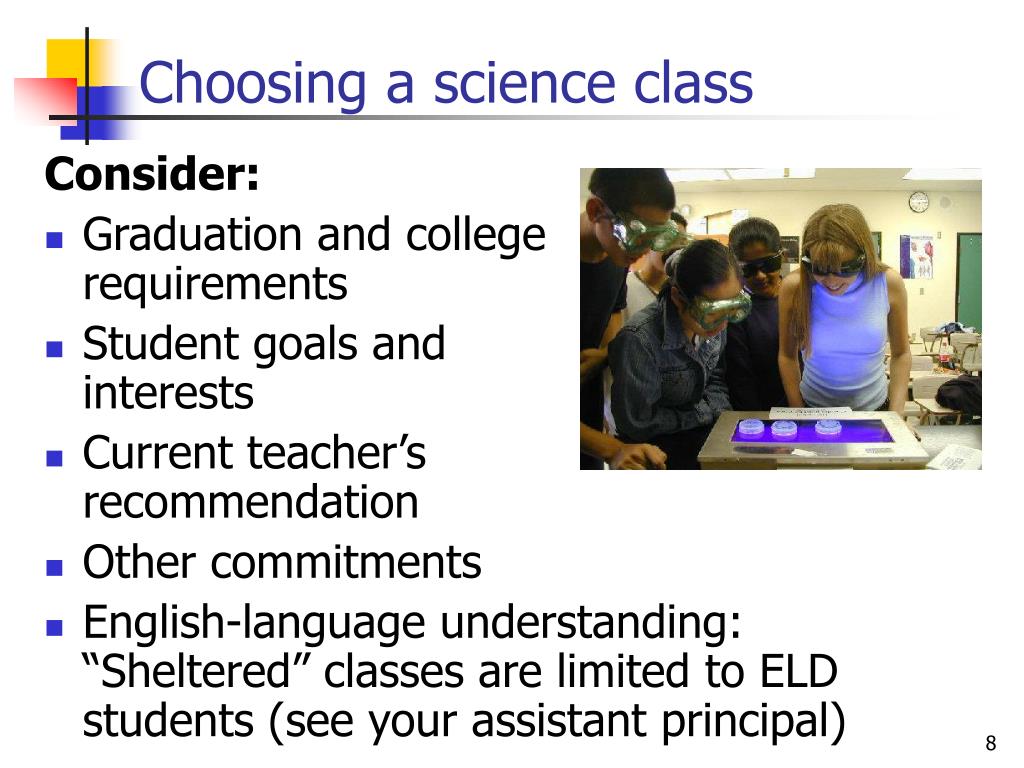 Choosing a science class

Consider:

- Graduation and college requirements
- Student goals and interests
- Current teacher’s recommendation
- Other commitments
- English-language understanding: “Sheltered” classes are limited to ELD students (see your assistant principal)

8